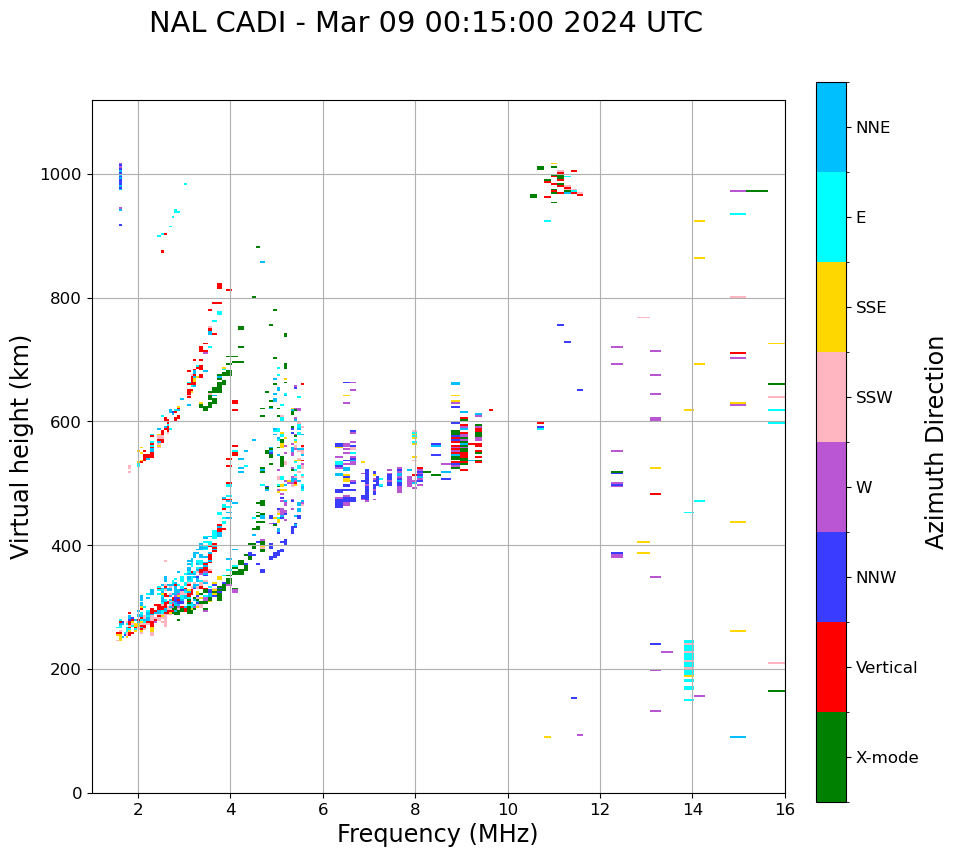 NAL CADI - Mar 09 00:15:00 2024 UTC

Virtual height (km)

1000
800
600
400
200
0

2 4 6 8 10 12 14 16

Frequency (MHz)

NNE
E
SSE
SSW
W
NNW
Vertical
X-mode

Azimuth Direction